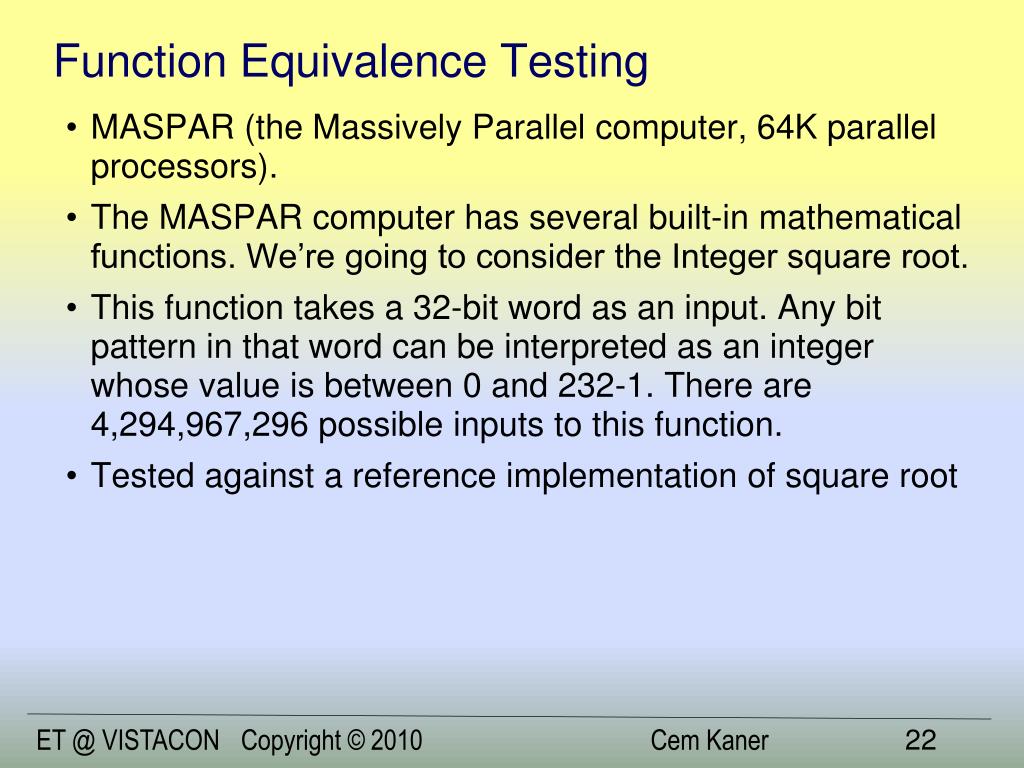 Function Equivalence Testing

• MASPAR (the Massively Parallel computer, 64K parallel processors).

• The MASPAR computer has several built-in mathematical functions. We're going to consider the Integer square root.

• This function takes a 32-bit word as an input. Any bit pattern in that word can be interpreted as an integer whose value is between 0 and 232-1. There are 4,294,967,296 possible inputs to this function.

• Tested against a reference implementation of square root

ET @ VISTACON Copyright © 2010 Cem Kaner 22